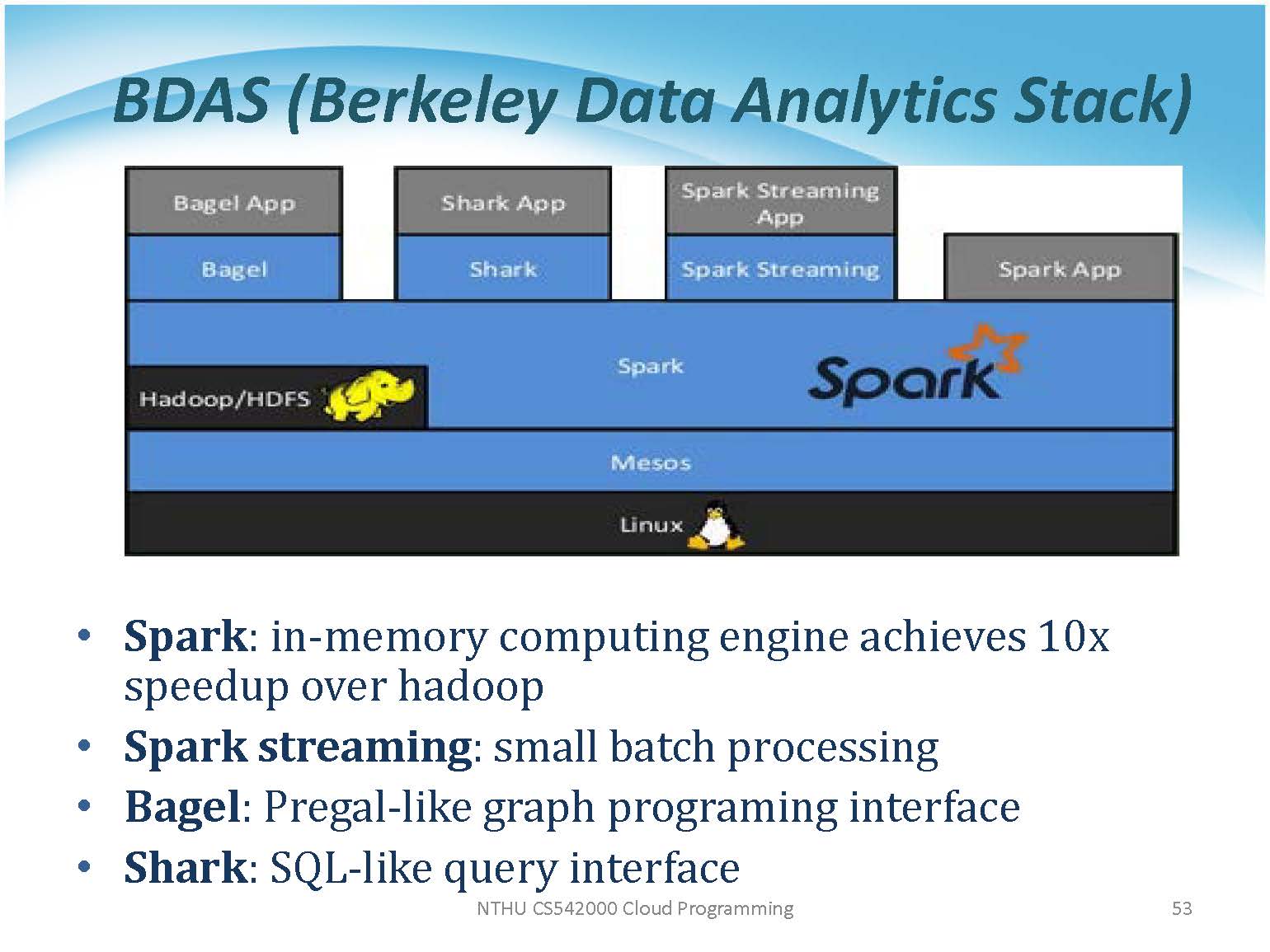 BDAS (Berkeley Data Analytics Stack)

Bagel App
Shark App
Spark Streaming App
Bagel
Shark
Spark Streaming
Spark App
Spark
Spark
Hadoop/HDFS
Mesos
Linux

• **Spark**: in-memory computing engine achieves 10x speedup over hadoop
• **Spark streaming**: small batch processing
• **Bagel**: Pregal-like graph programing interface
• **Shark**: SQL-like query interface

NTHU CS542000 Cloud Programming
53